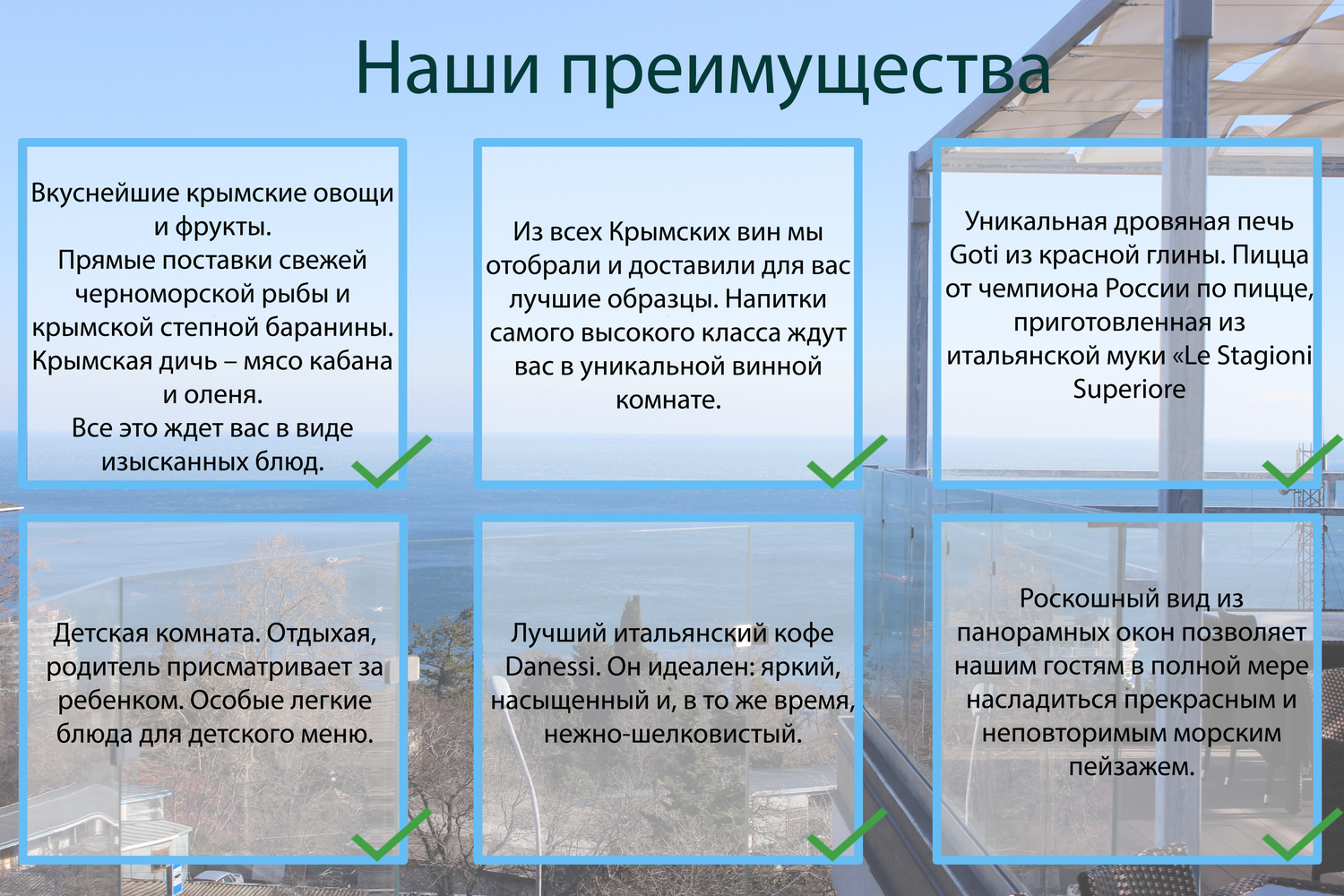 Наши преимущества

Вкуснейшие крымские овощи и фрукты.
Прямые поставки свежей черноморской рыбы и крымской степной баранины.
Крымская дичь – мясо кабана и оленя.
Все это ждет вас в виде изысканных блюд.

Из всех Крымских вин мы отобрали и доставили для вас лучшие образцы. Напитки самого высокого класса ждут вас в уникальной винной комнате.

Уникальная дровяная печь Goti из красной глины. Пицца от чемпиона России по пицце, приготовленная из итальянской муки «Le Stagioni Superiore

Детская комната. Отдыхая, родитель присматривает за ребенком. Особые легкие блюда для детского меню.

Лучший итальянский кофе Danessi. Он идеален: яркий, насыщенный и, в то же время, нежно-шелковистый.

Роскошный вид из панорамных окон позволяет нашим гостям в полной мере насладиться прекрасным и неповторимым морским пейзажем.